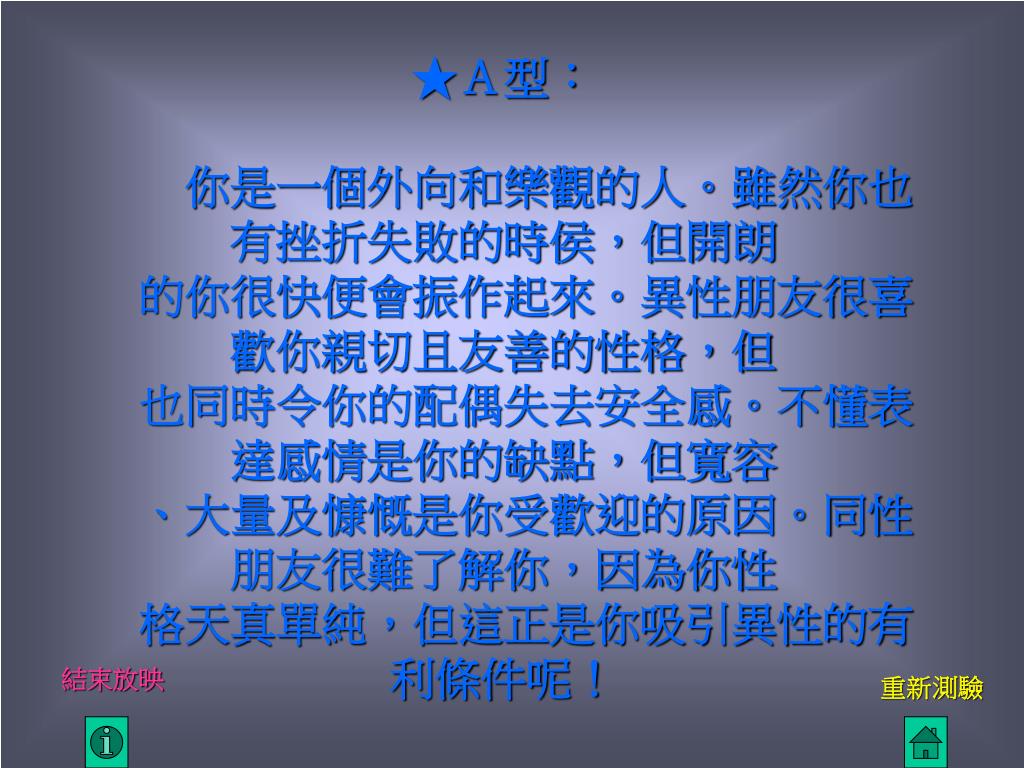 ★A型：

你是一個外向和樂觀的人。雖然你也有挫折失敗的時侯，但開朗的你很快便會振作起來。異性朋友很喜歡你親切且友善的性格，但也同時令你的配偶失去安全感。不懂表達感情是你的缺點，但寬容、大量及慷慨是你受歡迎的原因。同性朋友很難了解你，因為你性格天真單純，但這正是你吸引異性的有利條件呢！

結束放映

重新測驗